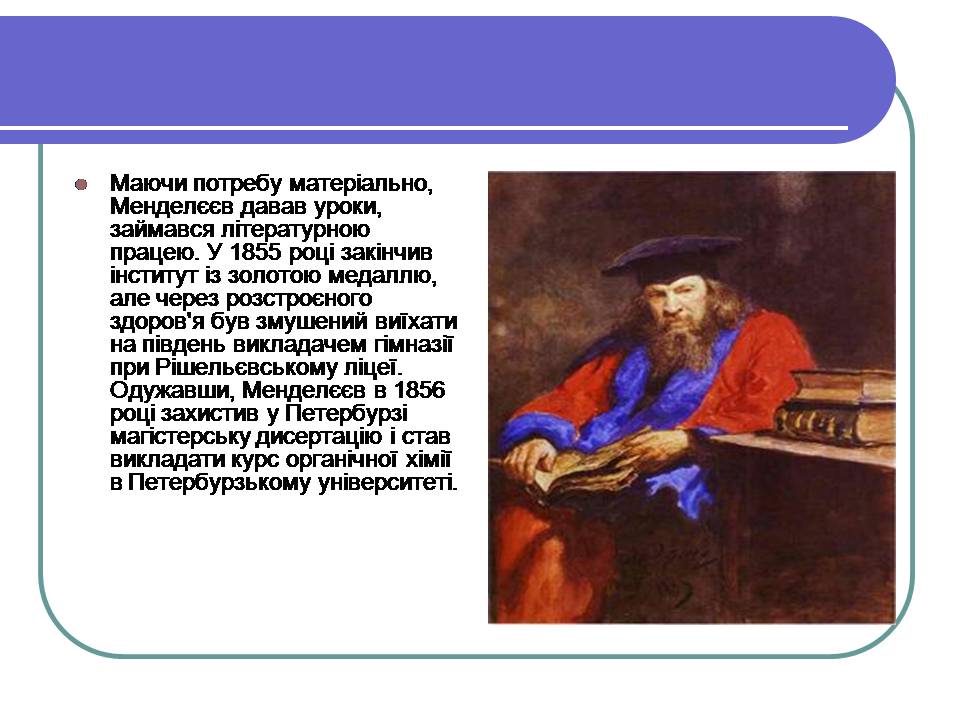 Маючи потребу матеріально, Менделєєв давав уроки, займався літературною працею. У 1855 році закінчив інститут із золотою медаллю, але через розстроєного здоров'я був змушений виїхати на південь викладачем гімназії при Рішельєвському ліцеї. Одужавши, Менделєєв в 1856 році захистив у Петербурзі магістерську дисертацію і став викладати курс органічної хімії в Петербурзькому університеті.